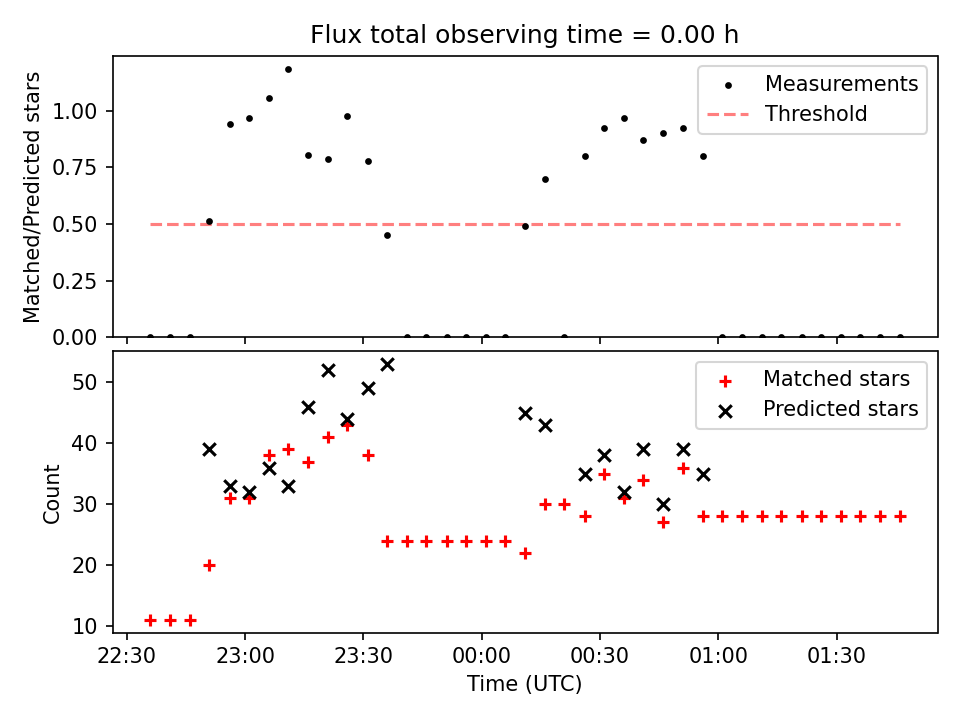 Flux total observing time = 0.00 h

Matched/Predicted stars

1.00
0.75
0.50
0.25
0.00

Measurements
Threshold

Count

50
40
30
20
10

Matched stars
Predicted stars

22:30 23:00 23:30 00:00 00:30 01:00 01:30

Time (UTC)